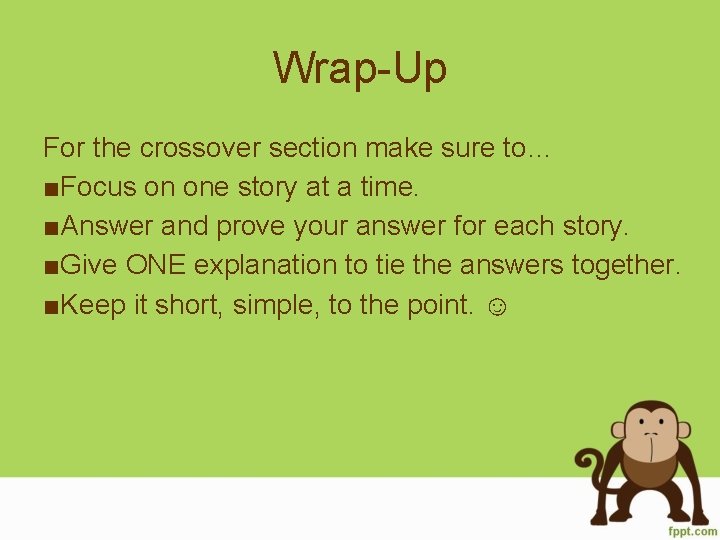 Wrap-Up

For the crossover section make sure to…
■Focus on one story at a time.
■Answer and prove your answer for each story.
■Give ONE explanation to tie the answers together.
■Keep it short, simple, to the point. ☺

fppt.com